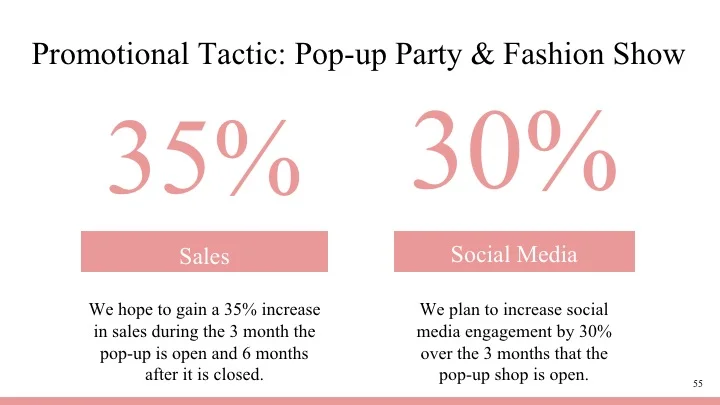 Promotional Tactic: Pop-up Party & Fashion Show

35%

Sales

We hope to gain a 35% increase in sales during the 3 month the pop-up is open and 6 months after it is closed.

30%

Social Media

We plan to increase social media engagement by 30% over the 3 months that the pop-up shop is open.

55